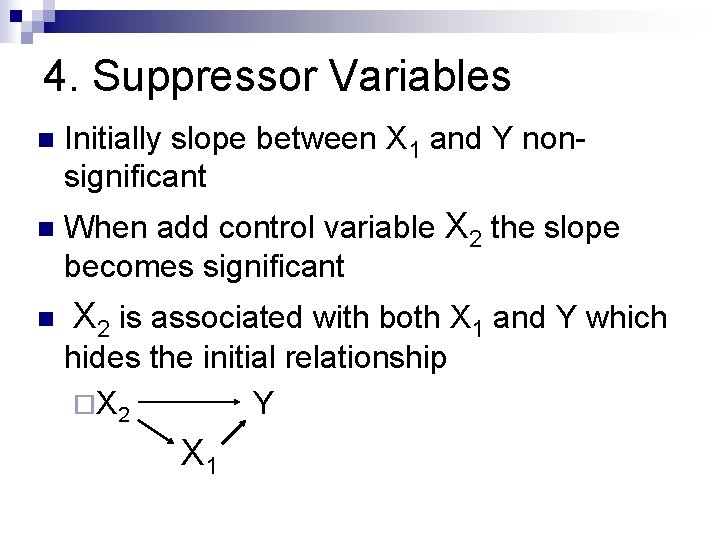 4. Suppressor Variables

Initially slope between $X_1$ and Y non-significant

When add control variable $X_2$ the slope becomes significant

$X_2$ is associated with both $X_1$ and Y which hides the initial relationship

$X_2$ Y

$X_1$